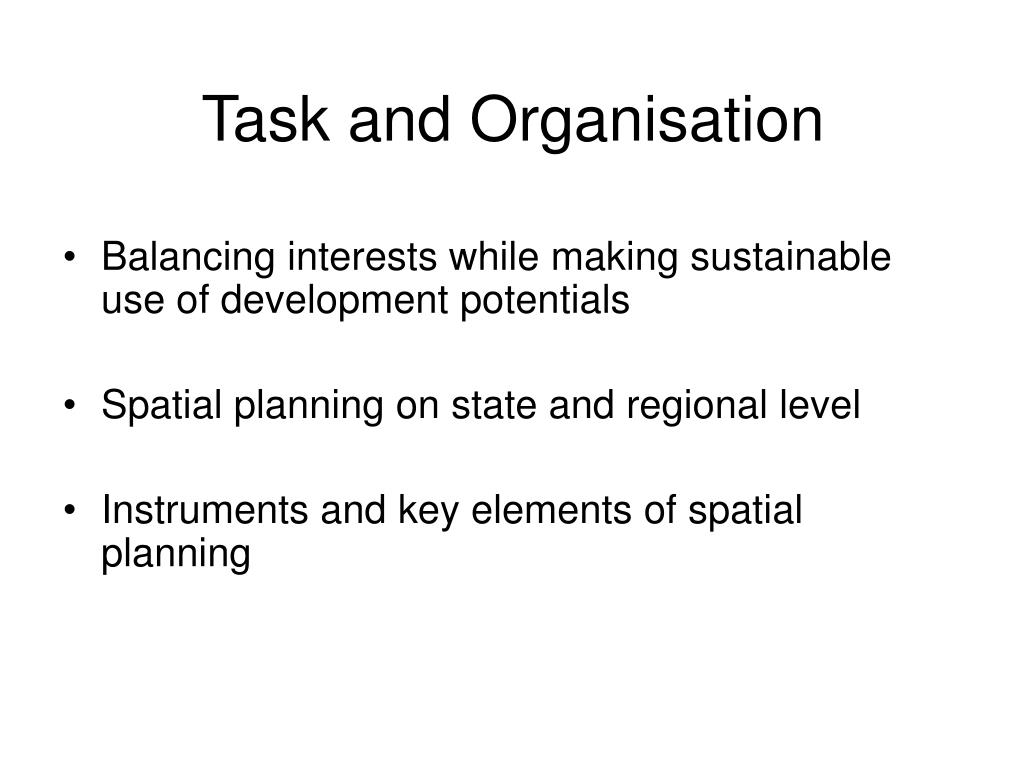 Task and Organisation

• Balancing interests while making sustainable use of development potentials

• Spatial planning on state and regional level

• Instruments and key elements of spatial planning